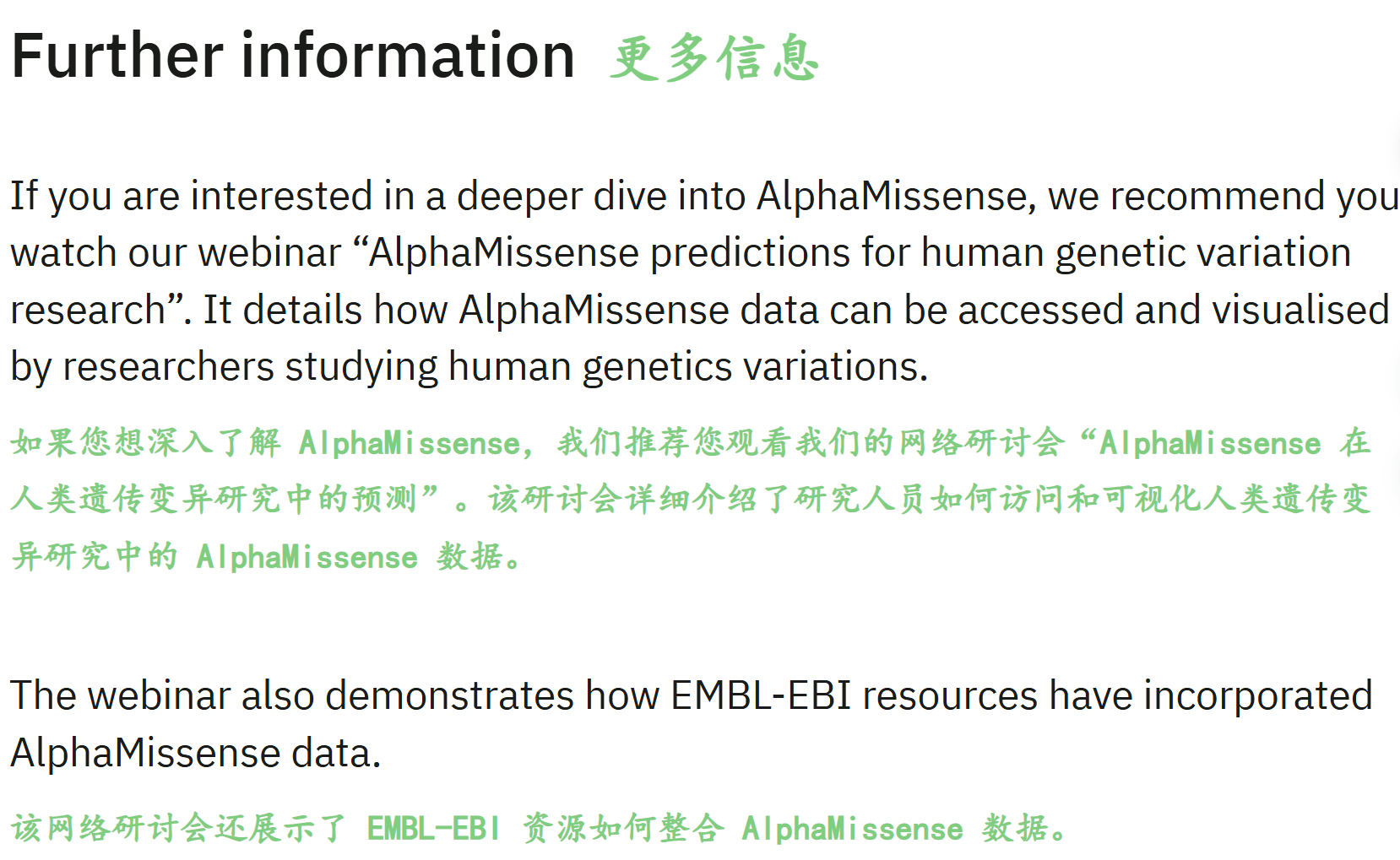 Further information 更多信息

If you are interested in a deeper dive into AlphaMissense, we recommend you watch our webinar “AlphaMissense predictions for human genetic variation research”. It details how AlphaMissense data can be accessed and visualised by researchers studying human genetics variations.

如果您想深入了解 AlphaMissense，我们推荐您观看我们的网络研讨会“AlphaMissense 在人类遗传变异研究中的预测”。该研讨会详细介绍了研究人员如何访问和可视化人类遗传变异研究中的 AlphaMissense 数据。

The webinar also demonstrates how EMBL-EBI resources have incorporated AlphaMissense data.

该网络研讨会还展示了 EMBL-EBI 资源如何整合 AlphaMissense 数据。